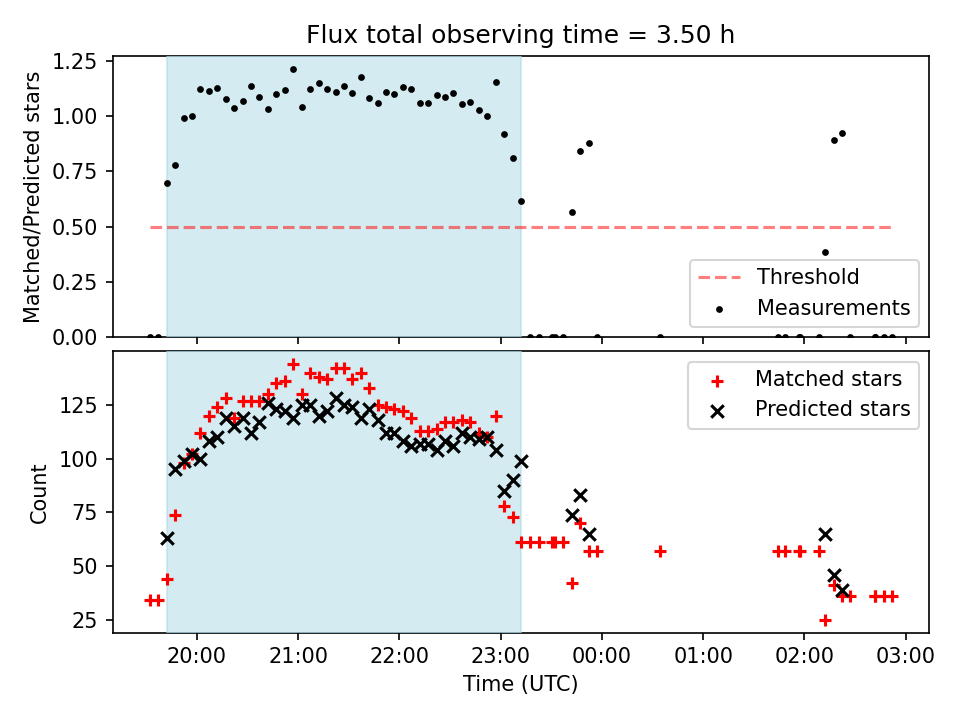 Flux total observing time = 3.50 h

Matched/Predicted stars

1.25
1.00
0.75
0.50
0.25
0.00

Threshold
Measurements

Count

125
100
75
50
25

Matched stars
Predicted stars

20:00
21:00
22:00
23:00
00:00
01:00
02:00
03:00

Time (UTC)